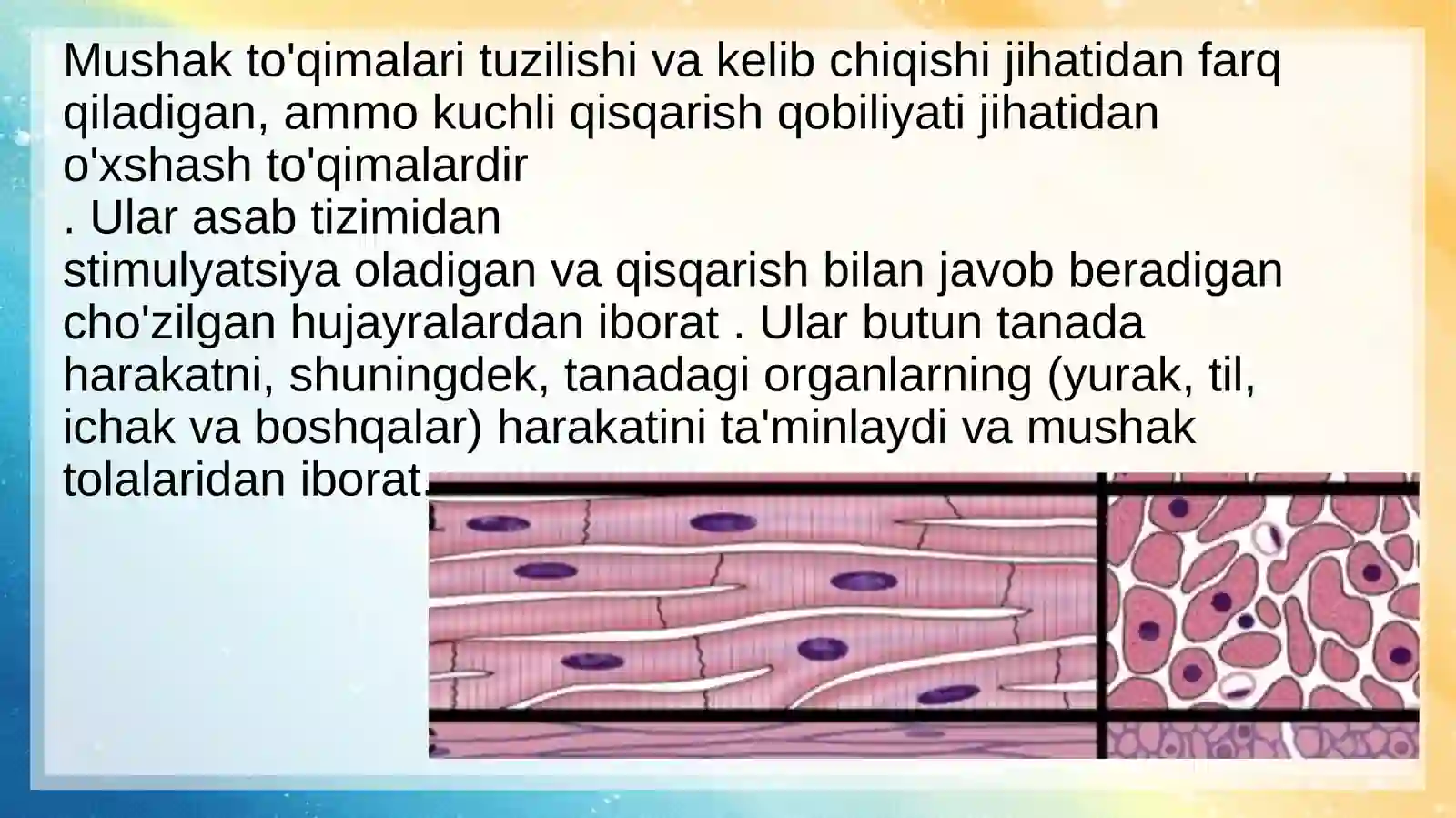 Mushak to'qimalari tuzilishi va kelib chiqishi jihatidan farq qiladigan, ammo kuchli qisqarish qobiliyati jihatidan o'xshash to'qimalardir

. Ular asab tizimidan

stimulyatsiya oladigan va qisqarish bilan javob beradigan cho'zilgan hujayralardan iborat . Ular butun tanada harakatni, shuningdek, tanadagi organlarning (yurak, til, ichak va boshqalar) harakatini ta'minlaydi va mushak tolalaridan iborat.